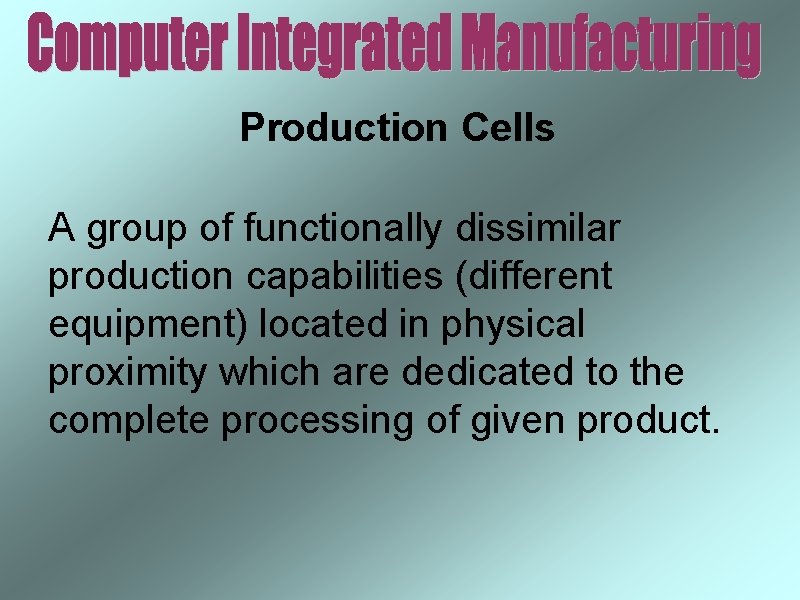 Computer Integrated Manufacturing

Production Cells

A group of functionally dissimilar production capabilities (different equipment) located in physical proximity which are dedicated to the complete processing of given product.